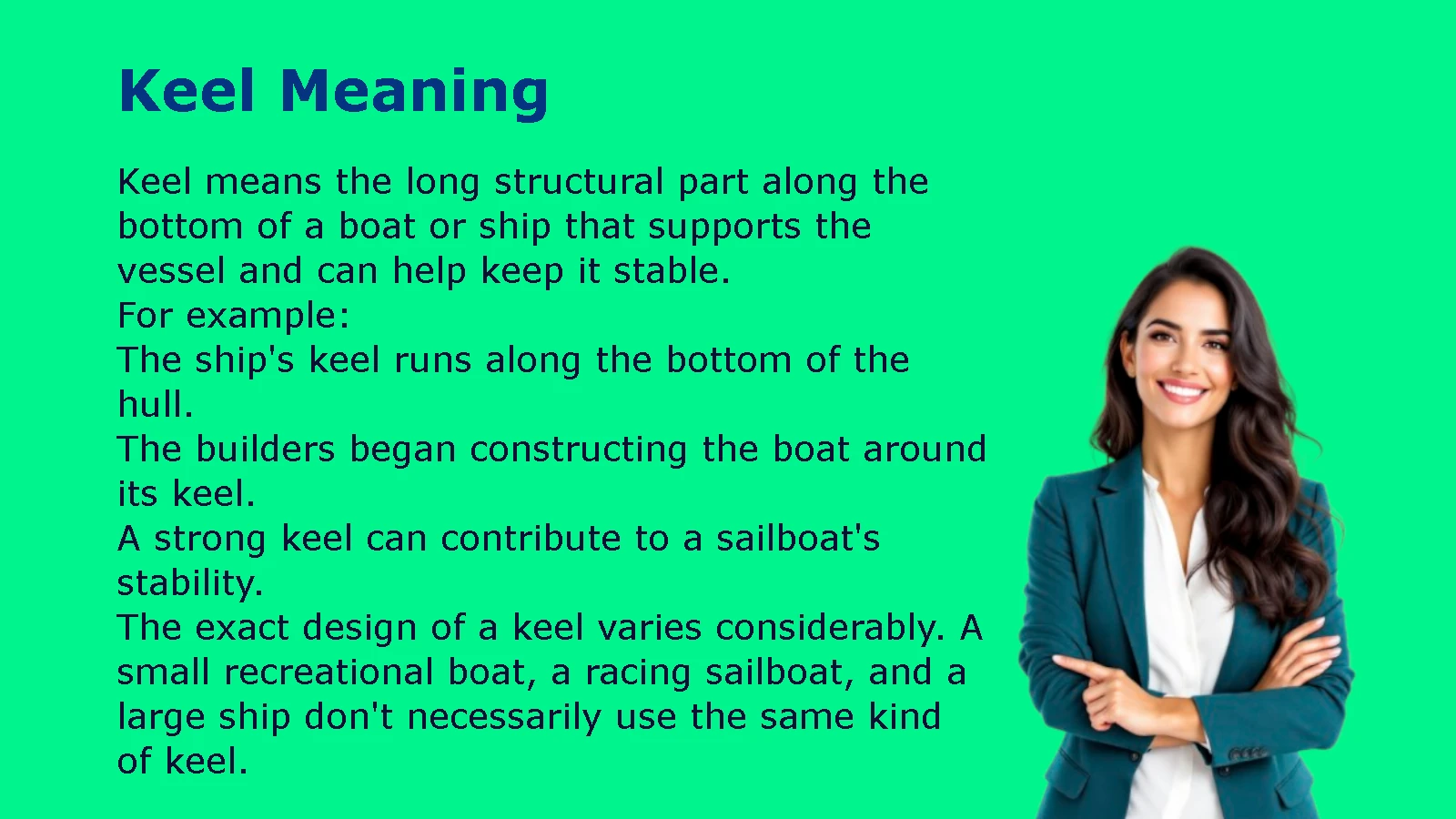 Keel Meaning

Keel means the long structural part along the bottom of a boat or ship that supports the vessel and can help keep it stable.
For example:
The ship's keel runs along the bottom of the hull.
The builders began constructing the boat around its keel.
A strong keel can contribute to a sailboat's stability.
The exact design of a keel varies considerably. A small recreational boat, a racing sailboat, and a large ship don't necessarily use the same kind of keel.